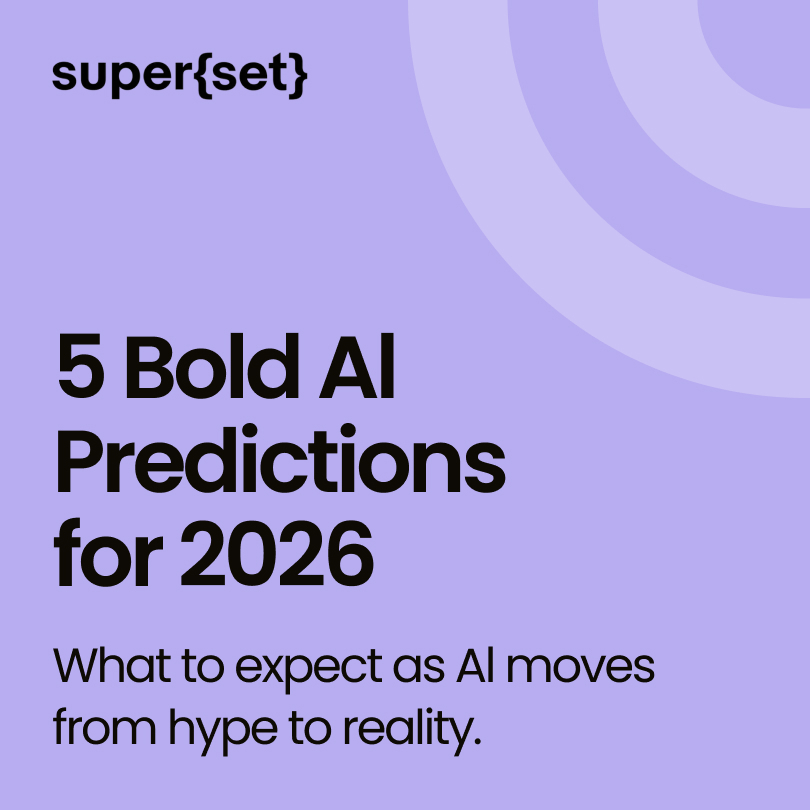 super{set}

5 Bold AI Predictions for 2026

What to expect as AI moves from hype to reality.